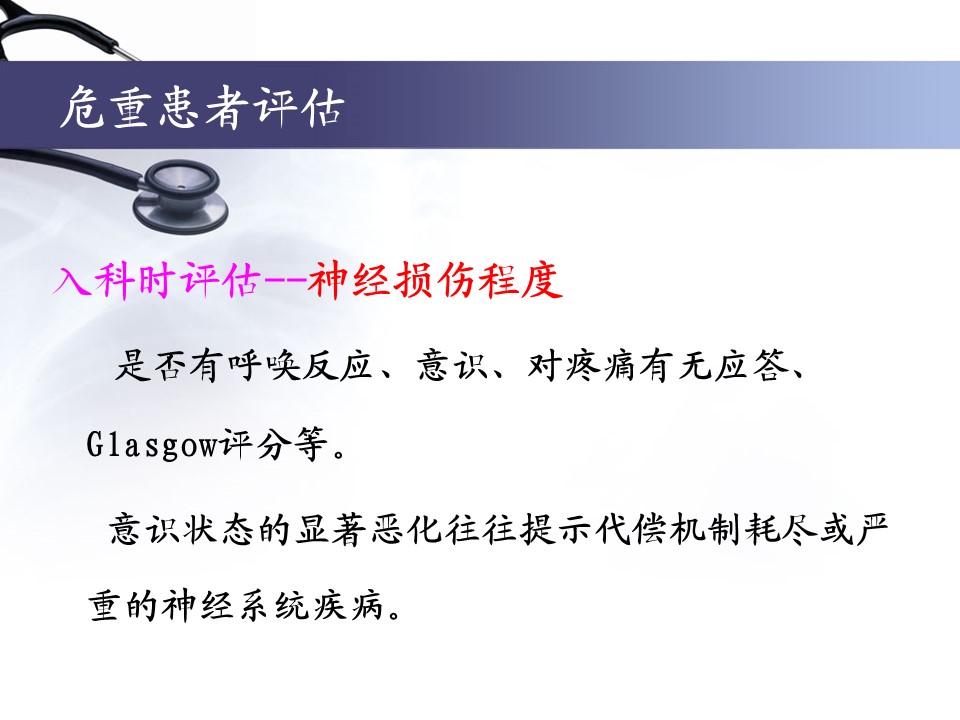 危重患者评估

入科时评估--神经损伤程度

是否有呼唤反应、意识、对疼痛有无应答、Glasgow评分等。

意识状态的显著恶化往往提示代偿机制耗尽或严重的神经系统疾病。